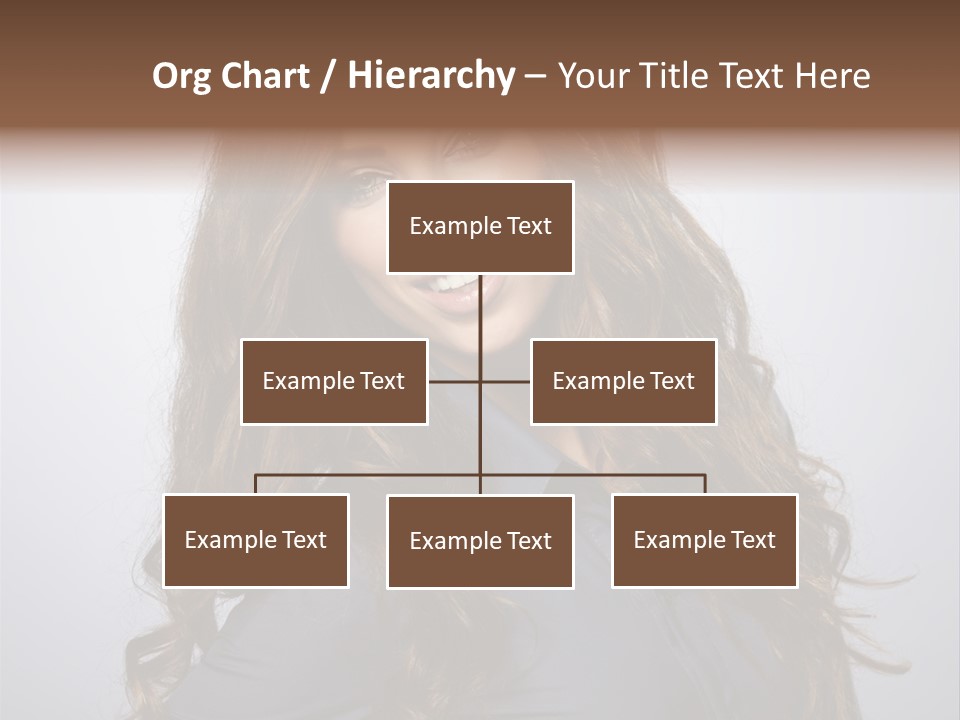 Org Chart / Hierarchy – Your Title Text Here

Example Text

Example Text

Example Text

Example Text

Example Text

Example Text